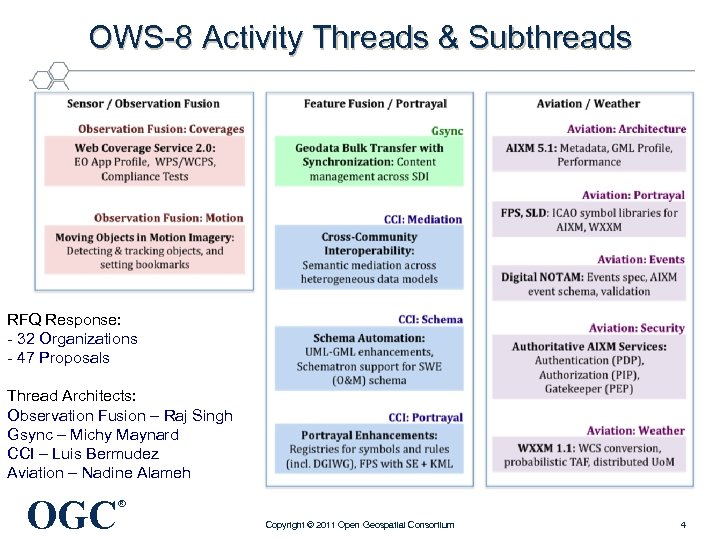 OWS-8 Activity Threads & Subthreads

Sensor / Observation Fusion

Observation Fusion: Coverages

Web Coverage Service 2.0: EO App Profile, WPS/WCPS, Compliance Tests

Observation Fusion: Motion

Moving Objects in Motion Imagery: Detecting & tracking objects, and setting bookmarks

RFQ Response:
- 32 Organizations
- 47 Proposals

Thread Architects:
Observation Fusion – Raj Singh
Gsync – Michy Maynard
CCI – Luis Bermudez
Aviation – Nadine Alameh

Feature Fusion / Portrayal

Gsync

Geodata Bulk Transfer with Synchronization: Content management across SDI

CCI: Mediation

Cross-Community Interoperability: Semantic mediation across heterogeneous data models

CCI: Schema

Schema Automation: UML-GML enhancements, Schematron support for SWE (O&M) schema

CCI: Portrayal

Portrayal Enhancements: Registries for symbols and rules (incl. DGIWG), FPS with SE + KML

Aviation / Weather

Aviation: Architecture

AIXM 5.1: Metadata, GML Profile, Performance

Aviation: Portrayal

FPS, SLD: ICAO symbol libraries for AIXM, WXXM

Aviation: Events

Digital NOTAM: Events spec, AIXM event schema, validation

Aviation: Security

Authoritative AIXM Services: Authentication (PDP), Authorization (PIP), Gatekeeper (PEP)

Aviation: Weather

WXXM 1.1: WCS conversion, probabilistic TAF, distributed UoM

OGC®

Copyright © 2011 Open Geospatial Consortium

4